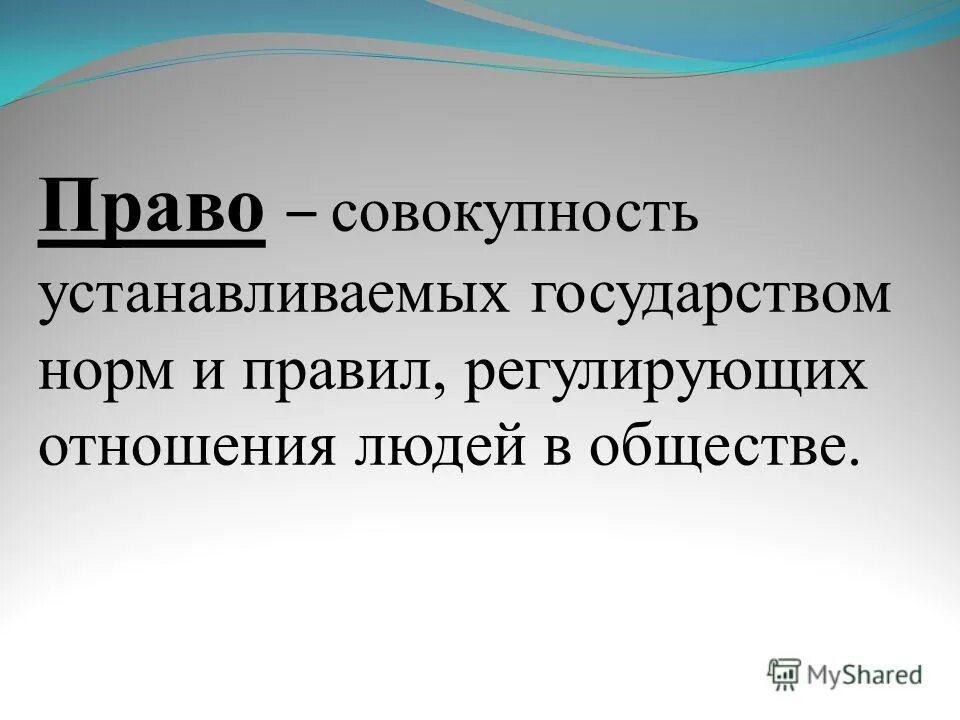 Право – совокупность устанавливаемых государством норм и правил, регулирующих отношения людей в обществе.

MyShared